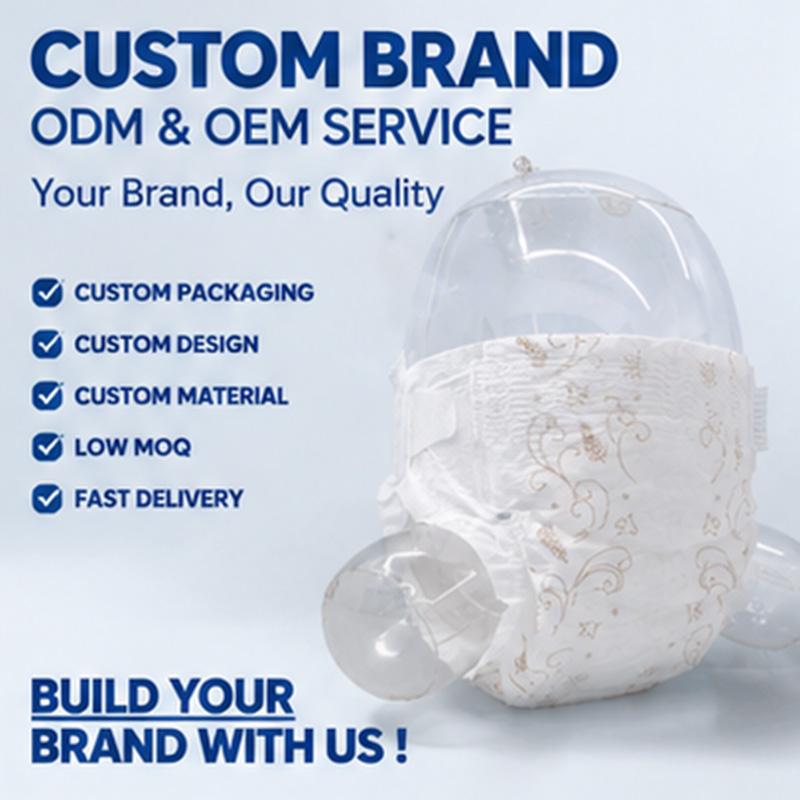 CUSTOM BRAND
ODM & OEM SERVICE
Your Brand, Our Quality

CUSTOM PACKAGING
CUSTOM DESIGN
CUSTOM MATERIAL
LOW MOQ
FAST DELIVERY

BUILD YOUR
BRAND WITH US !